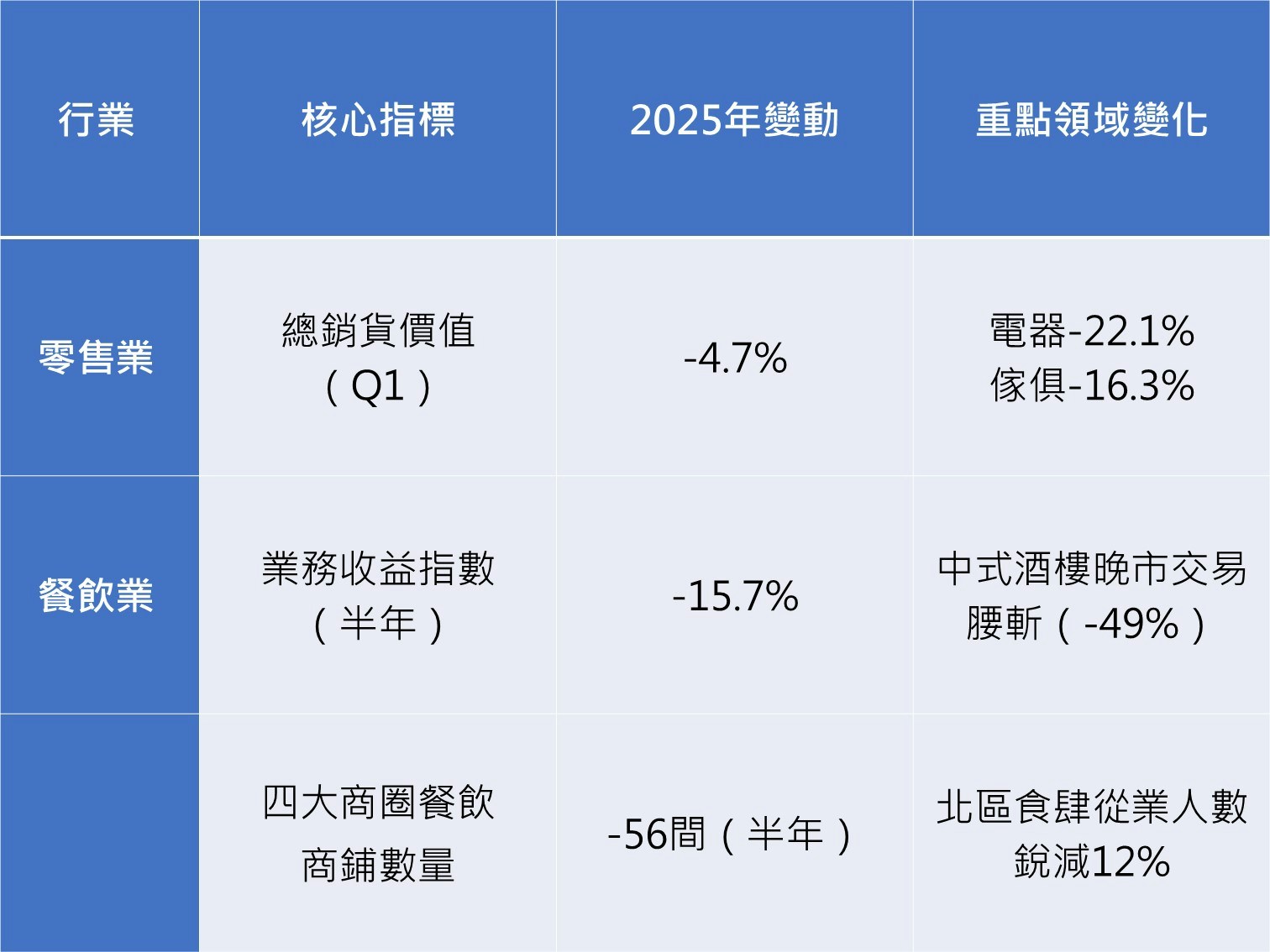 | 行業 | 核心指標 | 2025年變動 | 重點領域變化 |
|---|---|---|---|
| 零售業 | 總銷貨價值（Q1） | -4.7% | 電器-22.1% 傢俱-16.3% |
| 餐飲業 | 業務收益指數（半年） | -15.7% | 中式酒樓晚市交易腰斬（-49%） |
| | 四大商圈餐飲商鋪數量 | -56間（半年） | 北區食肆從業人數銳減12% |